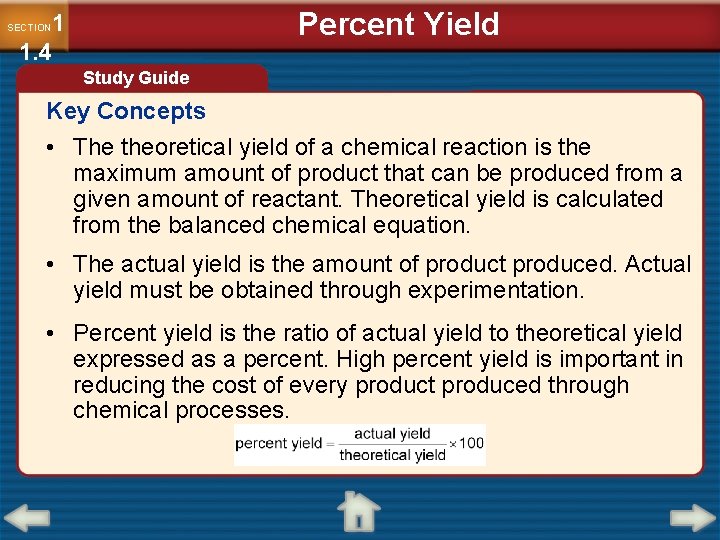 SECTION 1 1.4

Percent Yield

Study Guide

Key Concepts

• The theoretical yield of a chemical reaction is the maximum amount of product that can be produced from a given amount of reactant. Theoretical yield is calculated from the balanced chemical equation.

• The actual yield is the amount of product produced. Actual yield must be obtained through experimentation.

• Percent yield is the ratio of actual yield to theoretical yield expressed as a percent. High percent yield is important in reducing the cost of every product produced through chemical processes.

$\text{percent yield} = \frac{\text{actual yield}}{\text{theoretical yield}} \times 100$